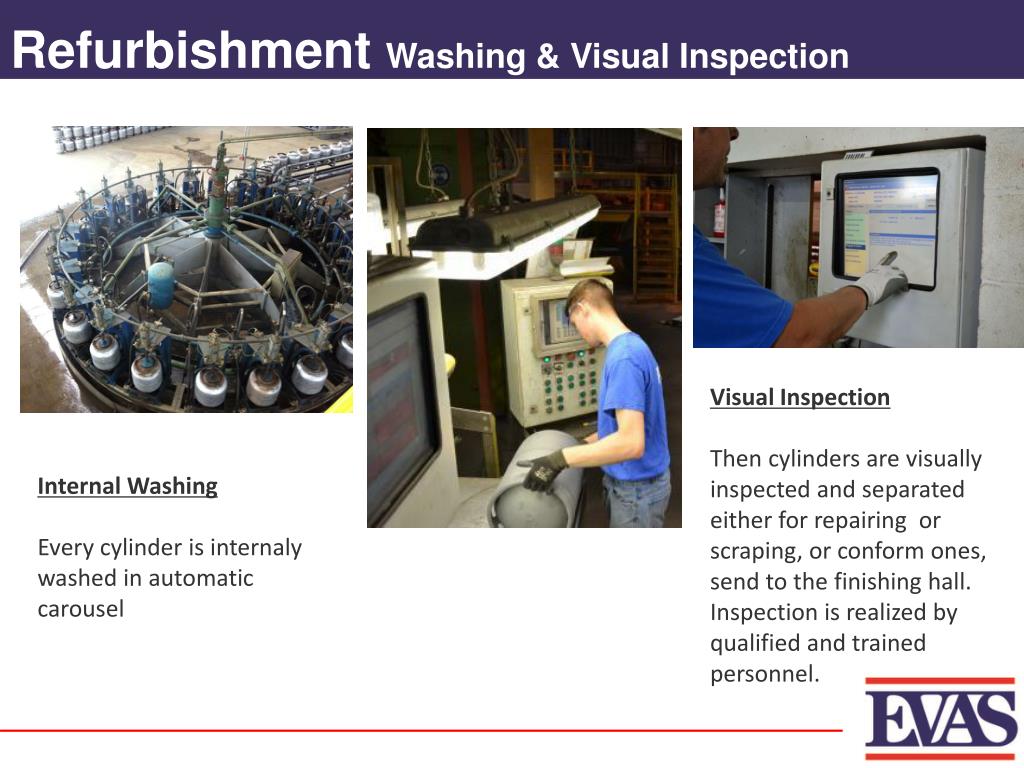 Refurbishment Washing & Visual Inspection

Internal Washing

Every cylinder is internaly washed in automatic carousel

Visual Inspection

Then cylinders are visually inspected and separated either for repairing or scraping, or conform ones, send to the finishing hall. Inspection is realized by qualified and trained personnel.

EVAS